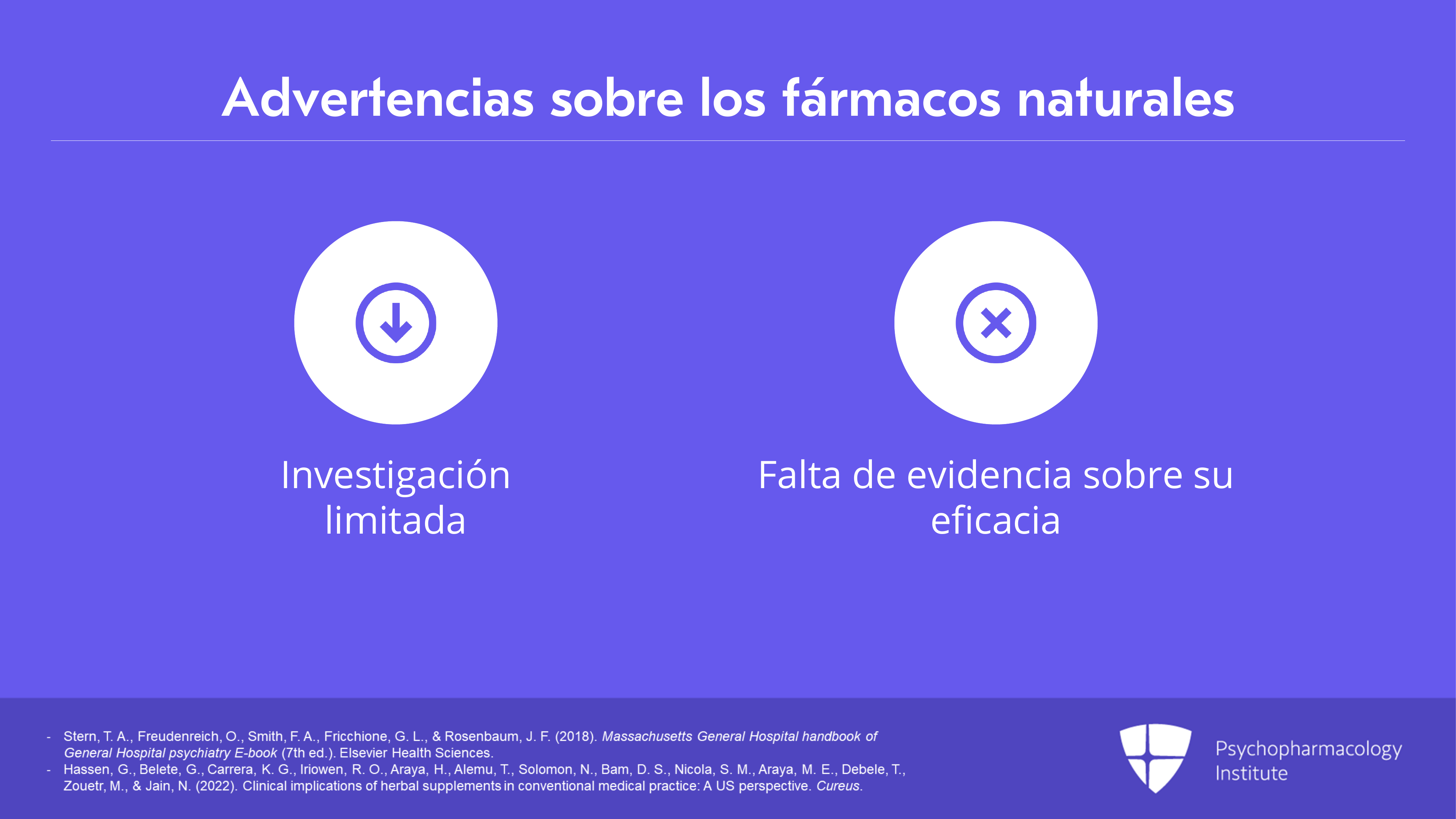 Advertencias sobre los fármacos naturales

Investigación limitada

Falta de evidencia sobre su eficacia

- Stern, T. A., Freudenreich, O., Smith, F. A., Fricchione, G. L., & Rosenbaum, J. F. (2018). Massachusetts General Hospital handbook of General Hospital psychiatry E-book (7th ed.). Elsevier Health Sciences.
- Hassen, G., Belete, G., Carrera, K. G., Iriowen, R. O., Araya, H., Alemu, T., Solomon, N., Bam, D. S., Nicola, S. M., Araya, M. E., Debele, T., Zouetr, M., & Jain, N. (2022). Clinical implications of herbal supplements in conventional medical practice: A US perspective. Cureus.

Psychopharmacology
Institute